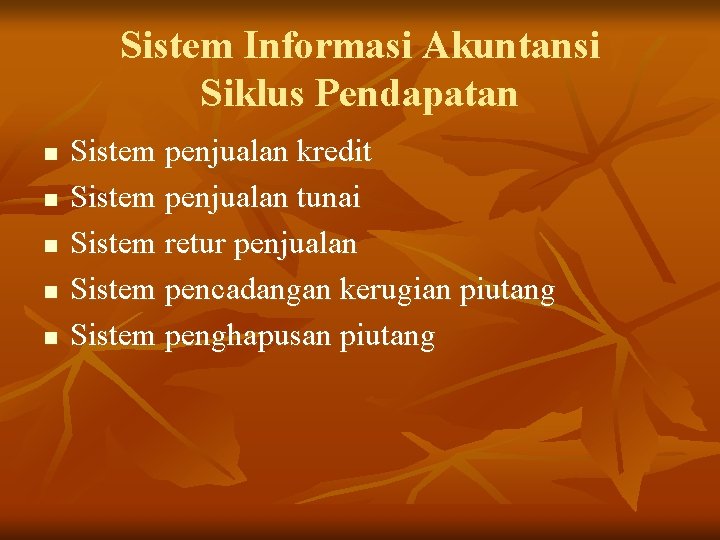 Sistem Informasi Akuntansi
Siklus Pendapatan

- Sistem penjualan kredit
- Sistem penjualan tunai
- Sistem retur penjualan
- Sistem pencadangan kerugian piutang
- Sistem penghapusan piutang